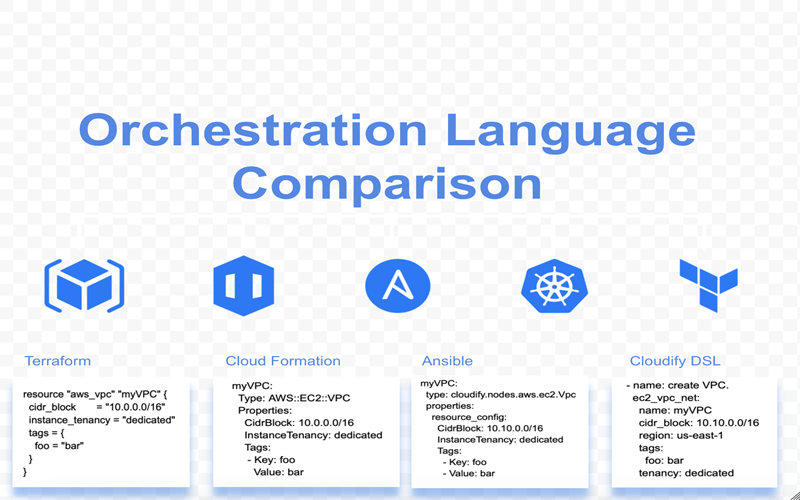 Orchestration Language Comparison

Terraform

resource "aws_vpc" "myVPC" {
 cidr_block = "10.0.0.0/16"
 instance_tenancy = "dedicated"
 tags = {
  foo = "bar"
 }
}

Cloud Formation

myVPC:
 Type: AWS::EC2::VPC
 Properties:
  CidrBlock: 10.0.0.0/16
  InstanceTenancy: dedicated
  Tags:
  - Key: foo
   Value: bar

Ansible

myVPC:
 type: cloudify.nodes.aws.ec2.Vpc
 properties:
  resource_config:
   CidrBlock: 10.10.0.0/16
   InstanceTenancy: dedicated
   Tags:
   - Key: foo
   - Value: bar

Cloudify DSL

- name: create VPC.
 ec2_vpc_net:
  name: myVPC
  cidr_block: 10.10.0.0/16
  region: us-east-1
  tags:
   foo: bar
  tenancy: dedicated